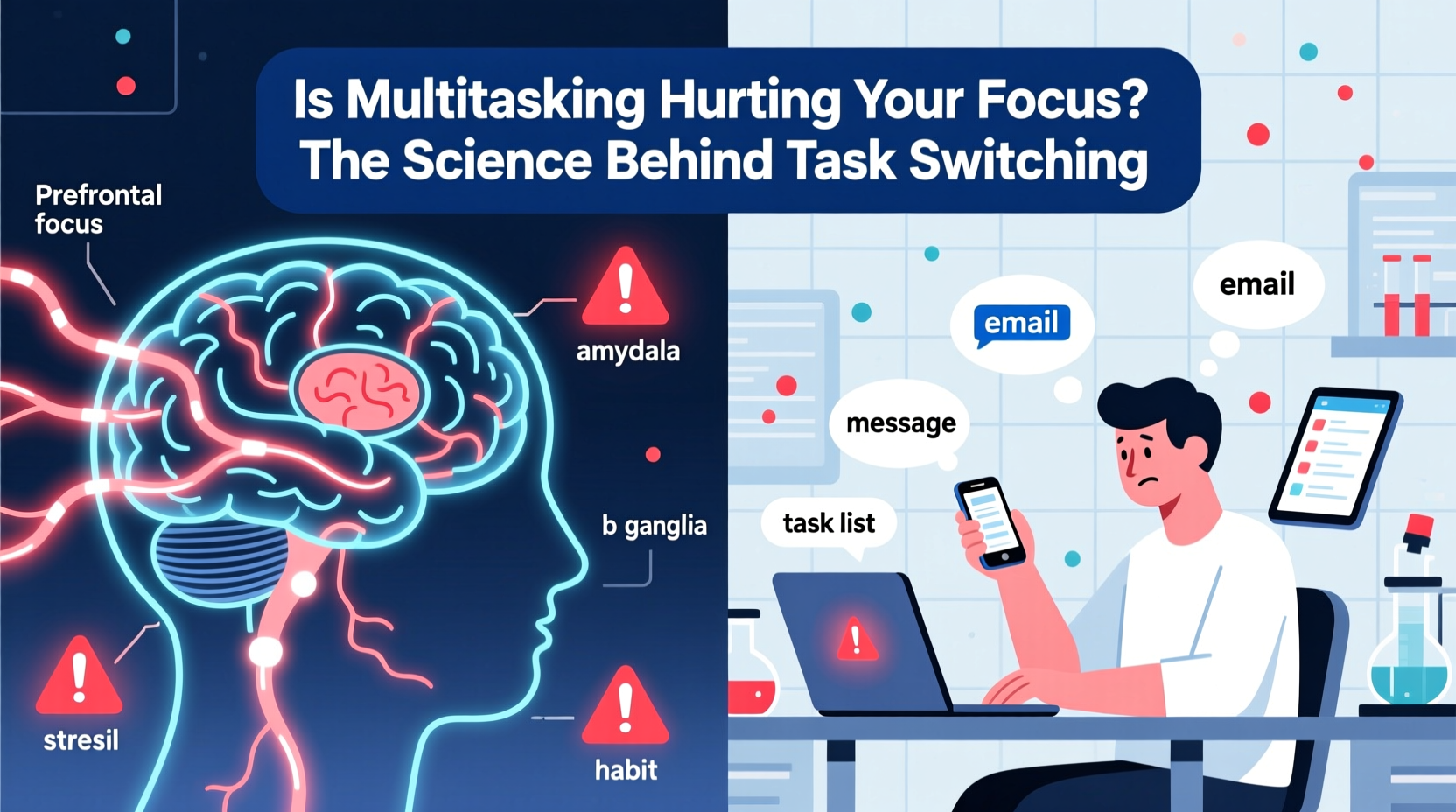 Is Multitasking Hurting Your Focus?
The Science Behind Task Switching

Prefrontal focus

amydala

b ganglia

stresil

habit

email

email

message

task list